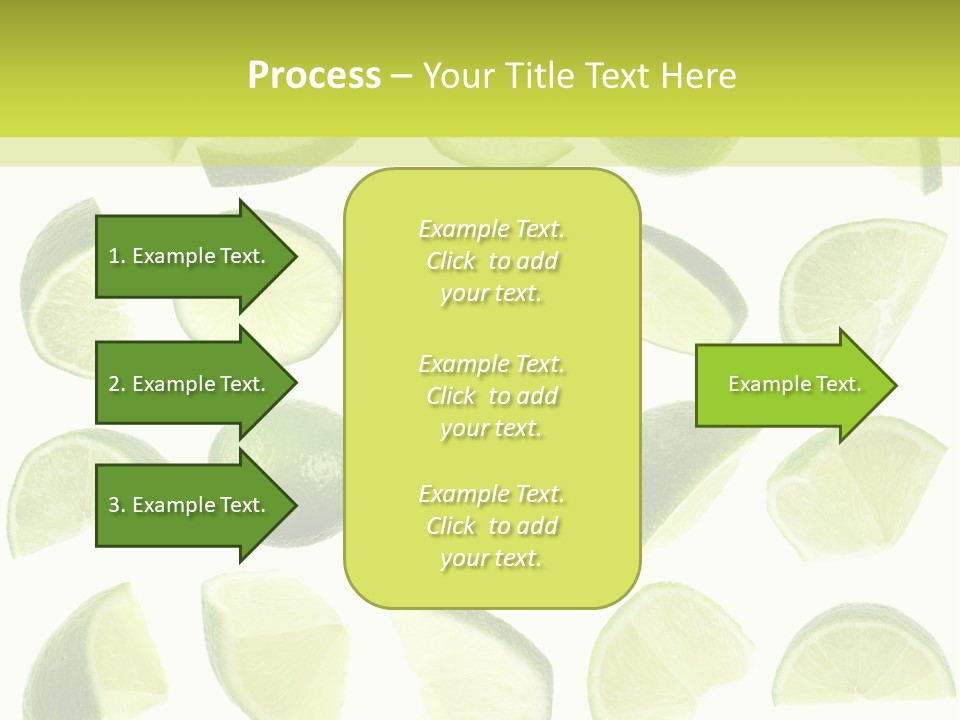 Process – Your Title Text Here

1. Example Text.

2. Example Text.

3. Example Text.

Example Text. Click to add your text.

Example Text. Click to add your text.

Example Text. Click to add your text.

Example Text.